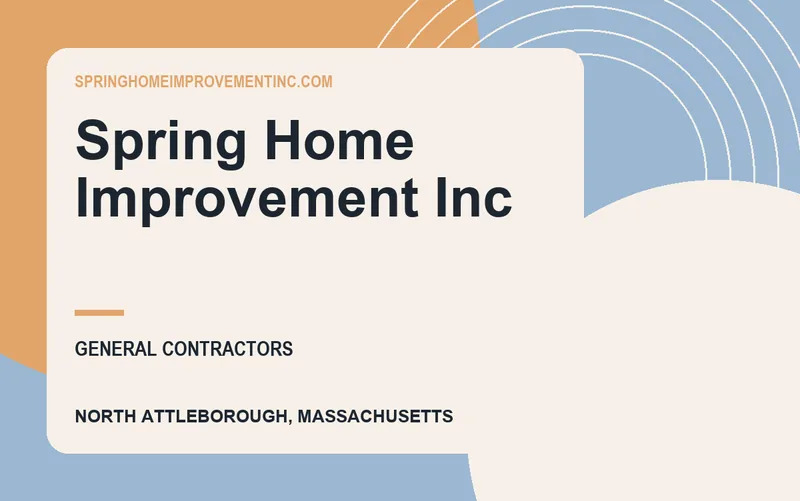 SPRINGHOMEIMPROVEMENTINC.COM

Spring Home Improvement Inc

GENERAL CONTRACTORS

NORTH ATTLEBOROUGH, MASSACHUSETTS